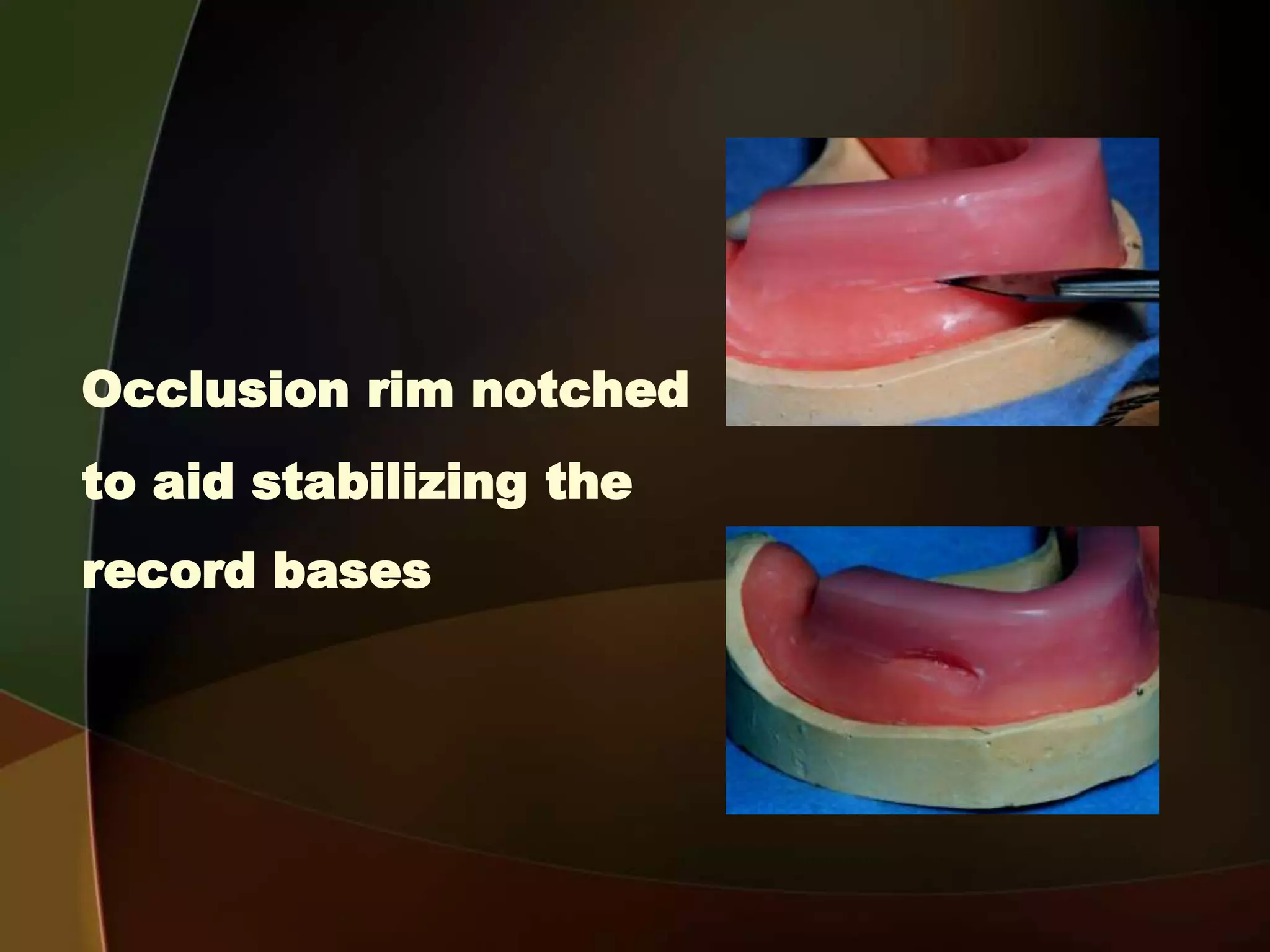 Occlusion rim notched to aid stabilizing the record bases